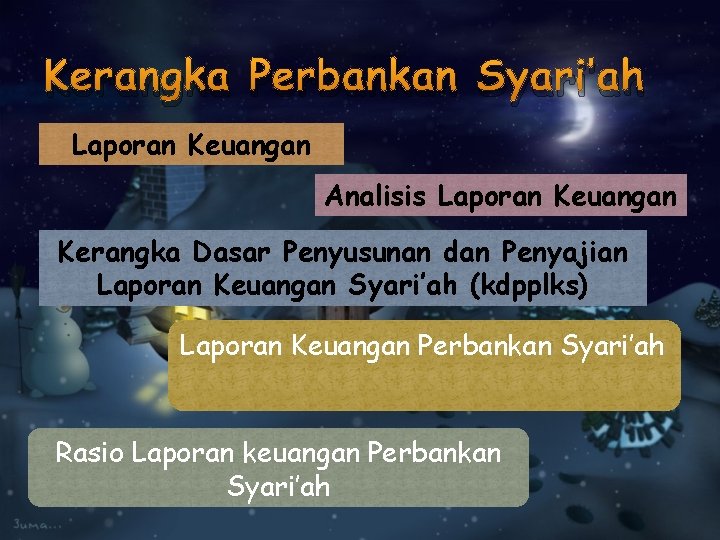 Kerangka Perbankan Syari'ah

Laporan Keuangan

Analisis Laporan Keuangan

Kerangka Dasar Penyusunan dan Penyajian Laporan Keuangan Syari'ah (kdpplks)

Laporan Keuangan Perbankan Syari'ah

Rasio Laporan keuangan Perbankan Syari'ah

Juma...